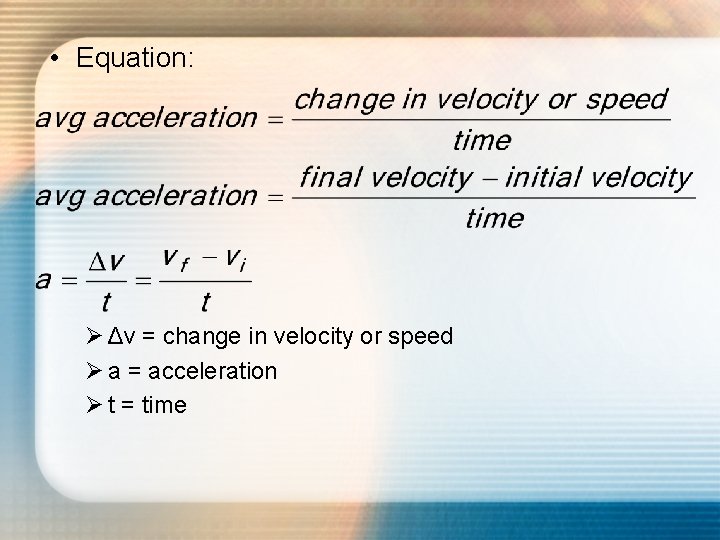 • Equation:

$avg\ acceleration = \frac{change\ in\ velocity\ or\ speed}{time}$

$avg\ acceleration = \frac{final\ velocity - initial\ velocity}{time}$

$a = \frac{\Delta v}{t} = \frac{v_f - v_i}{t}$

➢ Δv = change in velocity or speed

➢ a = acceleration

➢ t = time